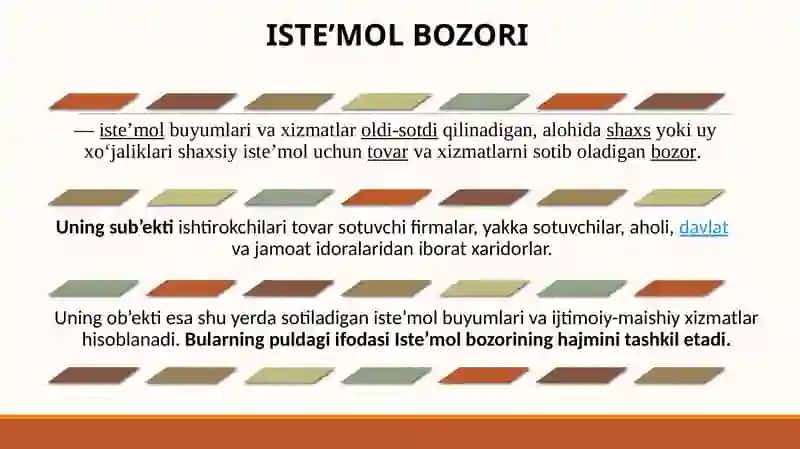 ISTE’MOL BOZORI

— iste’mol buyumlari va xizmatlar oldi-sotdi qilinadigan, alohida shaxs yoki uy xo‘jaliklari shaxsiy iste’mol uchun tovar va xizmatlarni sotib oladigan bozor.

Uning sub’ekti ishtirokchilari tovar sotuvchi firmalar, yakka sotuvchilar, aholi, davlat va jamoat idoralaridan iborat xaridorlar.

Uning ob’ekti esa shu yerda sotiladigan iste’mol buyumlari va ijtimoiy-maishiy xizmatlar hisoblanadi. Bularning puldagi ifodasi Iste’mol bozorining hajmini tashkil etadi.